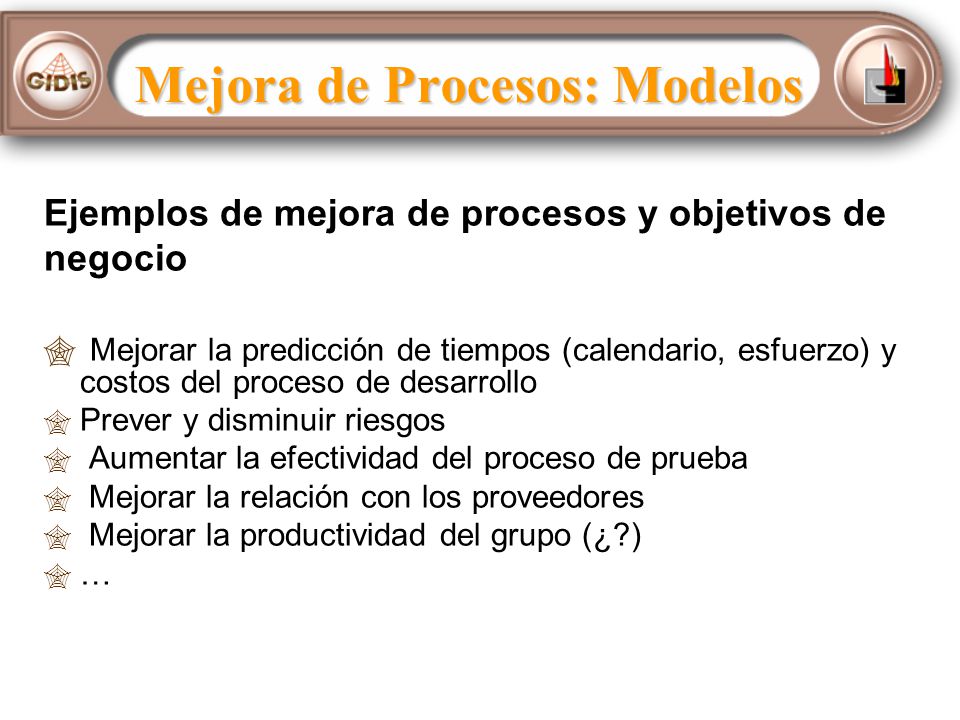 GIDIS

Mejora de Procesos: Modelos

Ejemplos de mejora de procesos y objetivos de negocio

Mejorar la predicción de tiempos (calendario, esfuerzo) y costos del proceso de desarrollo
Prever y disminuir riesgos
Aumentar la efectividad del proceso de prueba
Mejorar la relación con los proveedores
Mejorar la productividad del grupo (¿?)
…